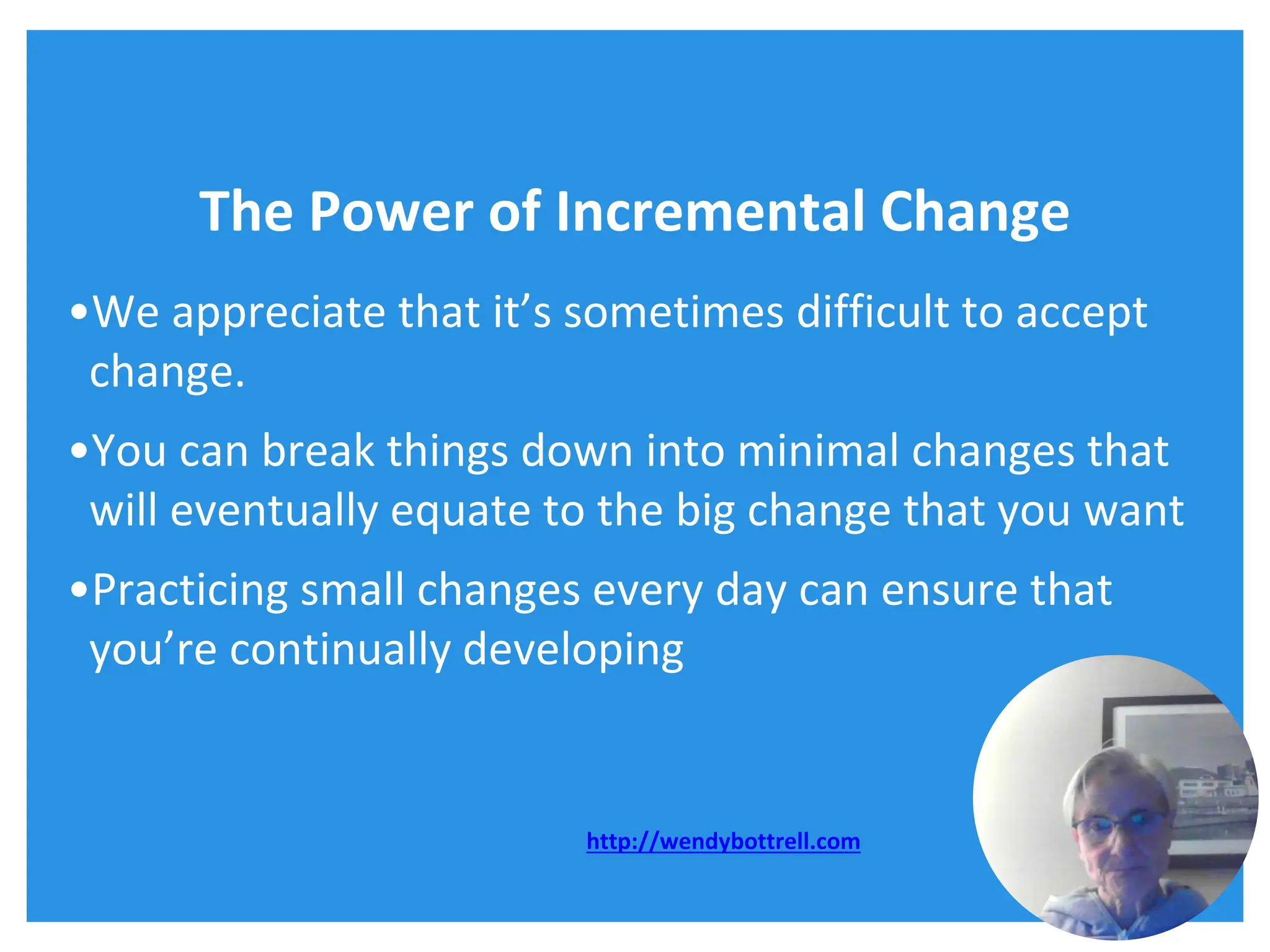 The Power of Incremental Change

•We appreciate that it’s sometimes difficult to accept change.

•You can break things down into minimal changes that will eventually equate to the big change that you want

•Practicing small changes every day can ensure that you’re continually developing

http://wendybottrell.com